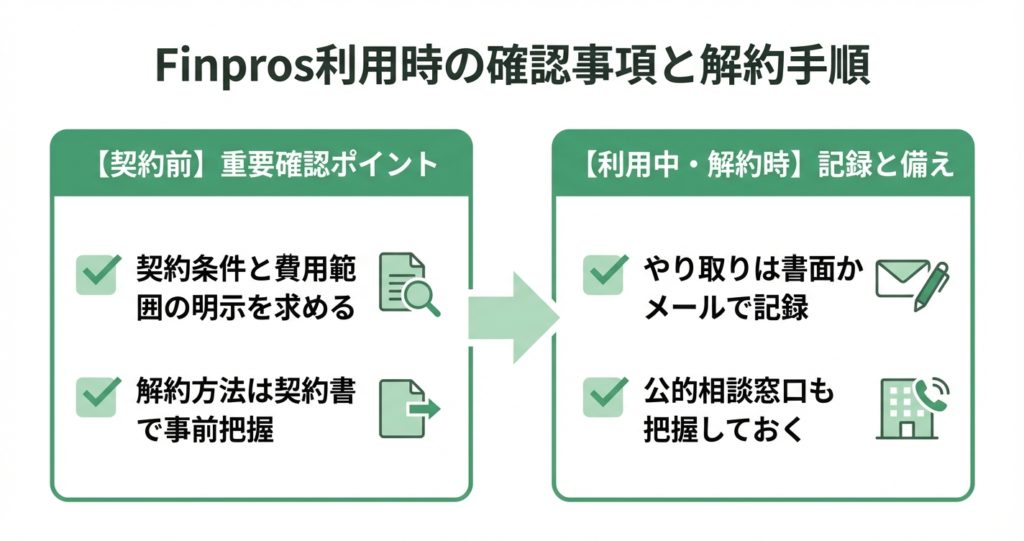 Finpros利用時の確認事項と解約手順

【契約前】重要確認ポイント

契約条件と費用範囲の明示を求める

解約方法は契約書で事前把握

【利用中・解約時】記録と備え

やり取りは書面かメールで記録

公的相談窓口も把握しておく